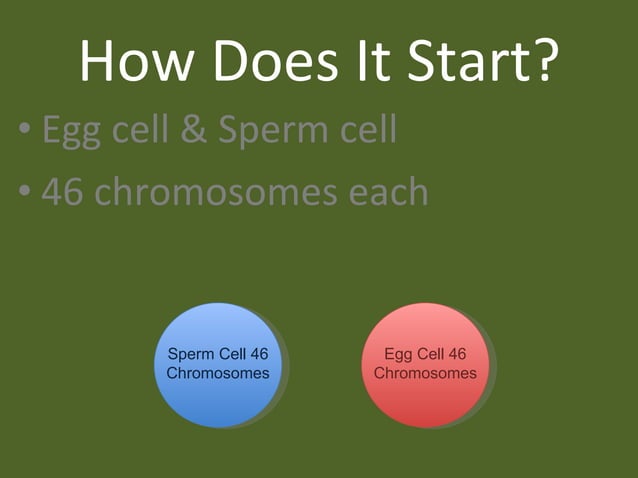 How Does It Start?

• Egg cell & Sperm cell
• 46 chromosomes each

Sperm Cell 46 Chromosomes

Egg Cell 46 Chromosomes